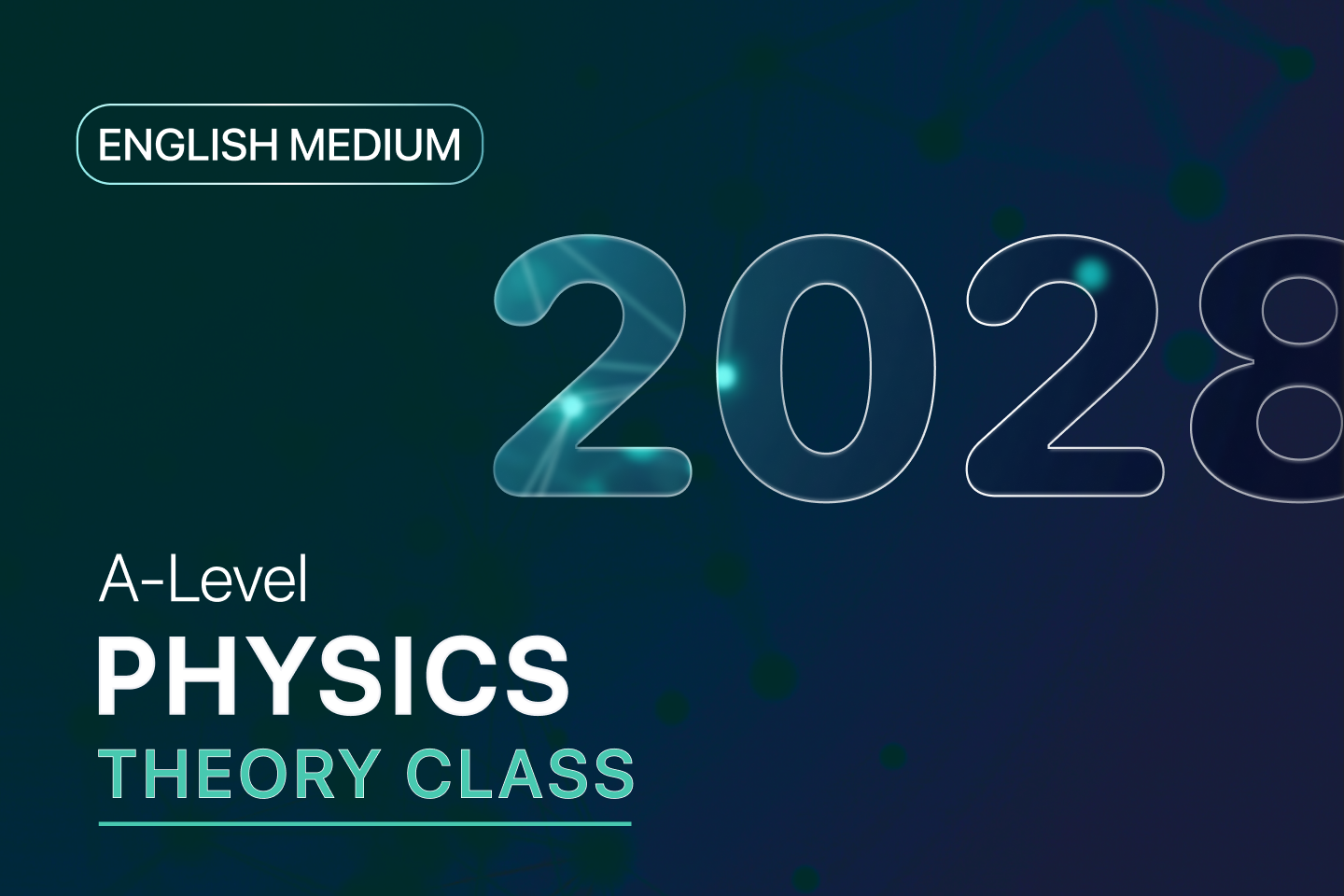 ENGLISH MEDIUM

2028

A-Level
PHYSICS
THEORY CLASS